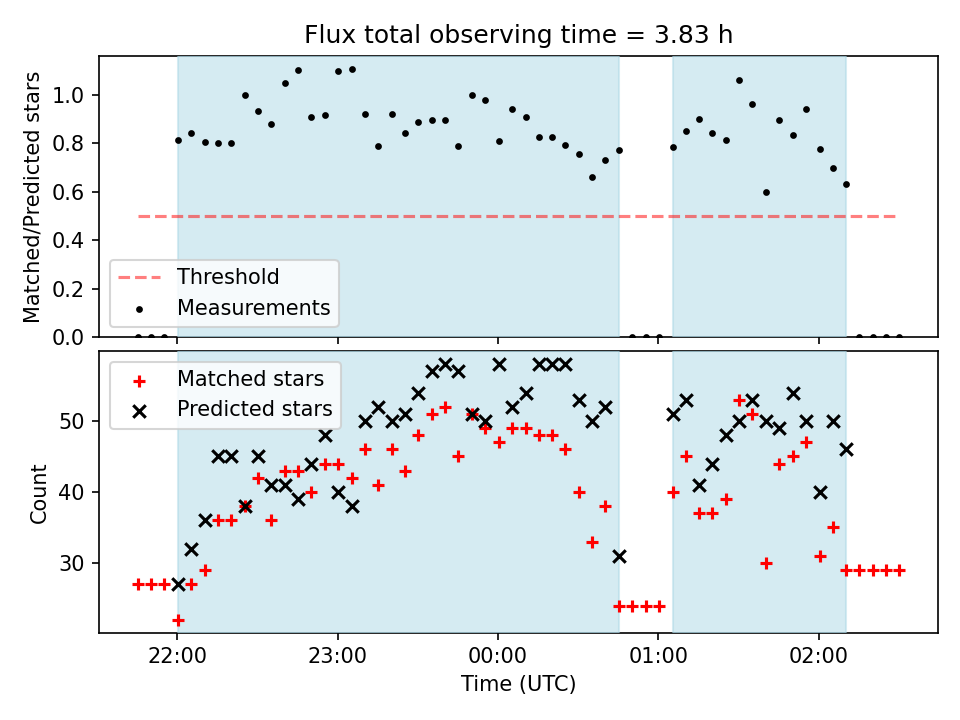 Flux total observing time = 3.83 h

Matched/Predicted stars

1.0
0.8
0.6
0.4
0.2
0.0

Threshold
Measurements

Matched stars
Predicted stars

Count

50
40
30

22:00
23:00
00:00
01:00
02:00

Time (UTC)